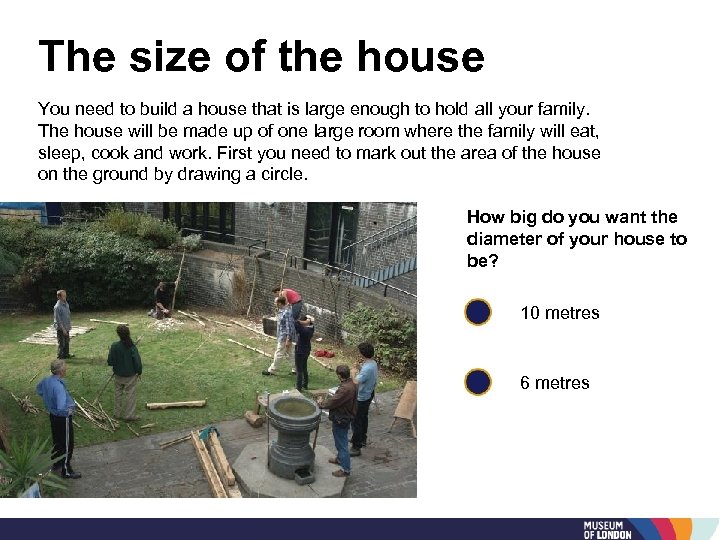 The size of the house

You need to build a house that is large enough to hold all your family. The house will be made up of one large room where the family will eat, sleep, cook and work. First you need to mark out the area of the house on the ground by drawing a circle.

How big do you want the diameter of your house to be?

10 metres

6 metres

MUSEUM OF LONDON